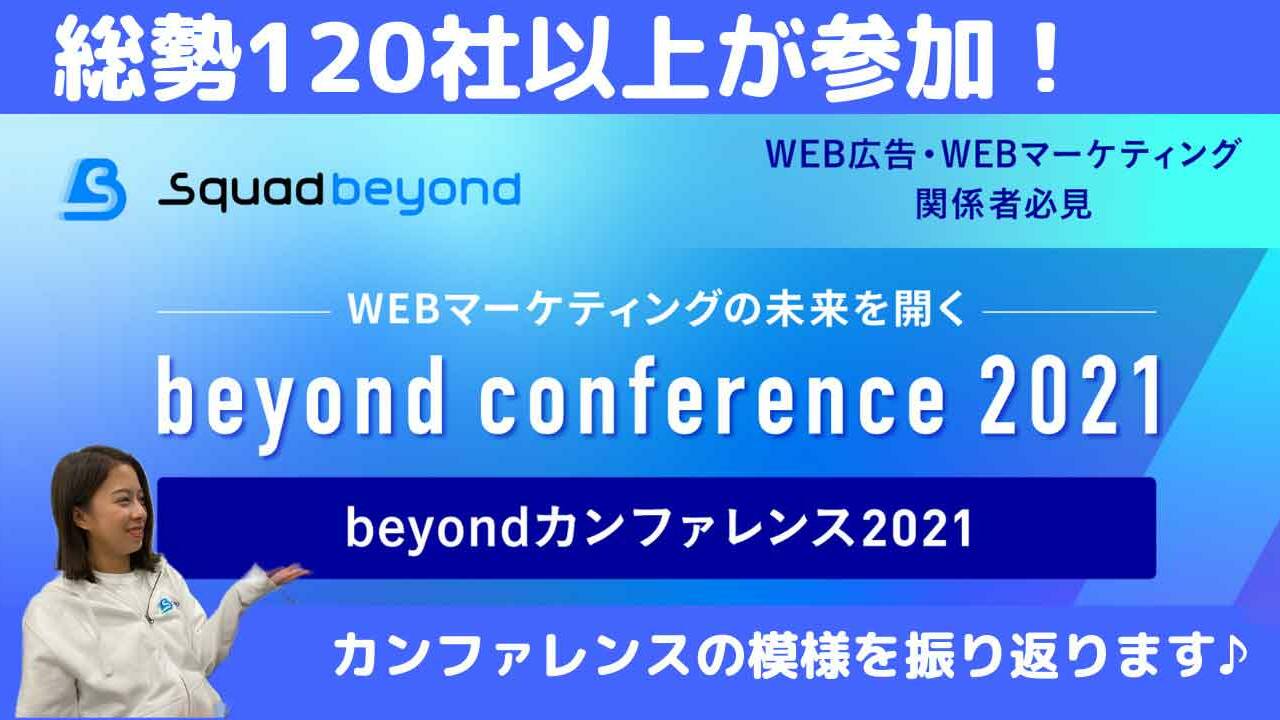 総勢120社以上が参加！

Squad beyond

WEB広告・WEBマーケティング
関係者必見

WEBマーケティングの未来を開く

beyond conference 2021

beyondカンファレンス2021

カンファレンスの模様を振り返ります♪